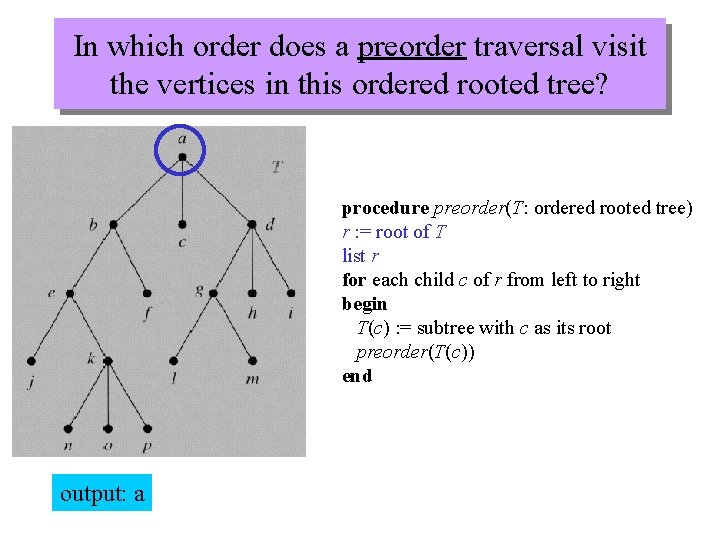 In which order does a preorder traversal visit the vertices in this ordered rooted tree?

a

T

b

c

d

e

f

g

h

i

j

k

l

m

n

o

p

**procedure** *preorder*($T$: ordered rooted tree)
$r$ := root of $T$
list $r$
**for** each child $c$ of $r$ from left to right
**begin**
$T(c)$ := subtree with $c$ as its root
*preorder*($T(c)$)
**end**

output: a